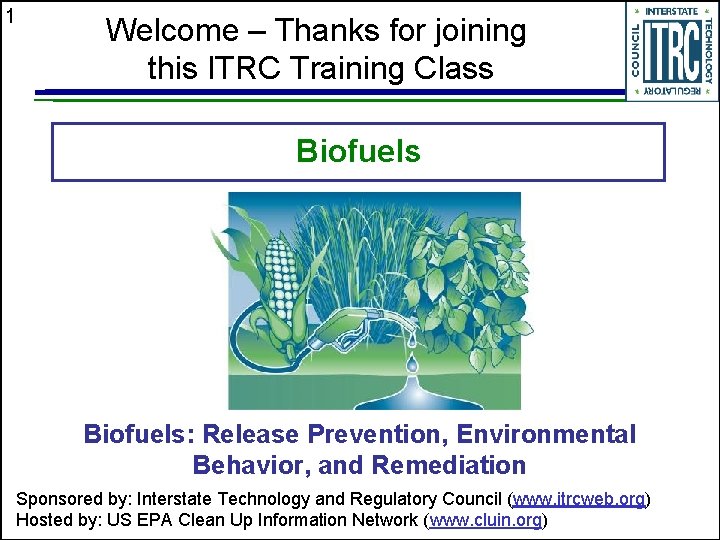 1

Welcome – Thanks for joining this ITRC Training Class

INTERSTATE TECHNOLOGY REGULATORY COUNCIL ITRC

Biofuels

Biofuels: Release Prevention, Environmental Behavior, and Remediation

Sponsored by: Interstate Technology and Regulatory Council (www.itrcweb.org)
Hosted by: US EPA Clean Up Information Network (www.cluin.org)